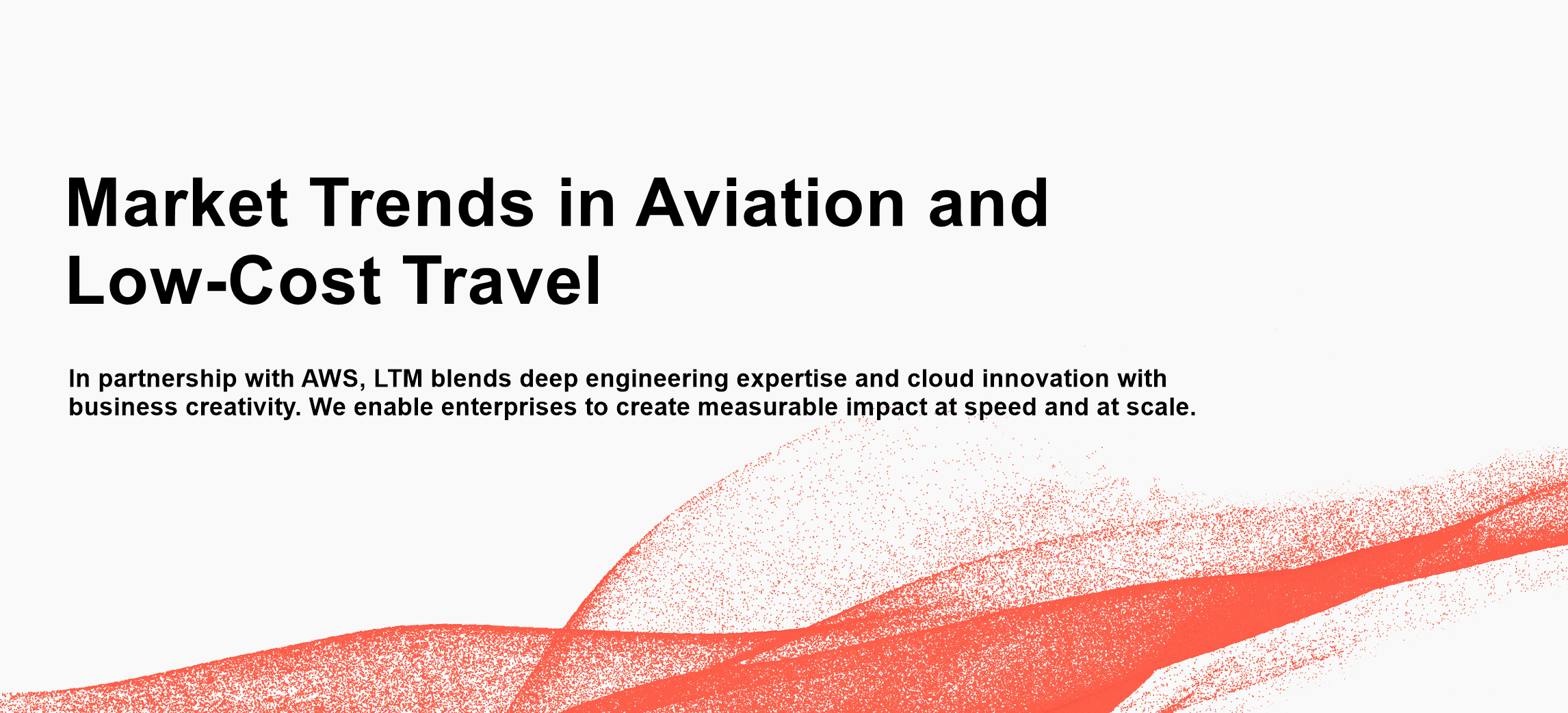 Market Trends in Aviation and Low-Cost Travel

In partnership with AWS, LTM blends deep engineering expertise and cloud innovation with business creativity. We enable enterprises to create measurable impact at speed and at scale.